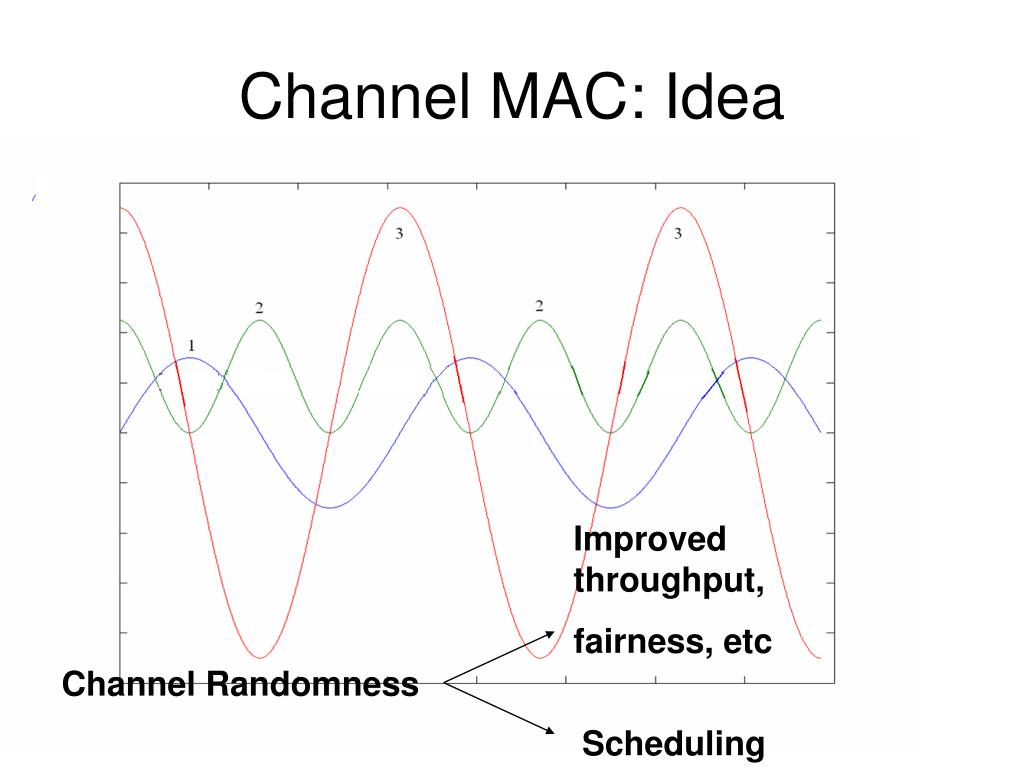 Channel MAC: Idea

3

3

2

2

1

Improved throughput,

fairness, etc

Channel Randomness

Scheduling